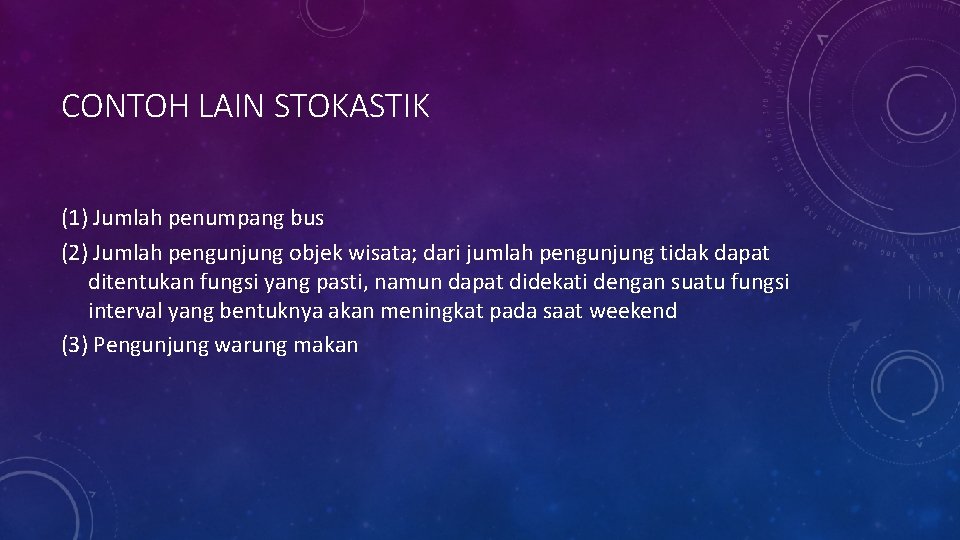 CONTOH LAIN STOKASTIK

(1) Jumlah penumpang bus
(2) Jumlah pengunjung objek wisata; dari jumlah pengunjung tidak dapat ditentukan fungsi yang pasti, namun dapat didekati dengan suatu fungsi interval yang bentuknya akan meningkat pada saat weekend
(3) Pengunjung warung makan